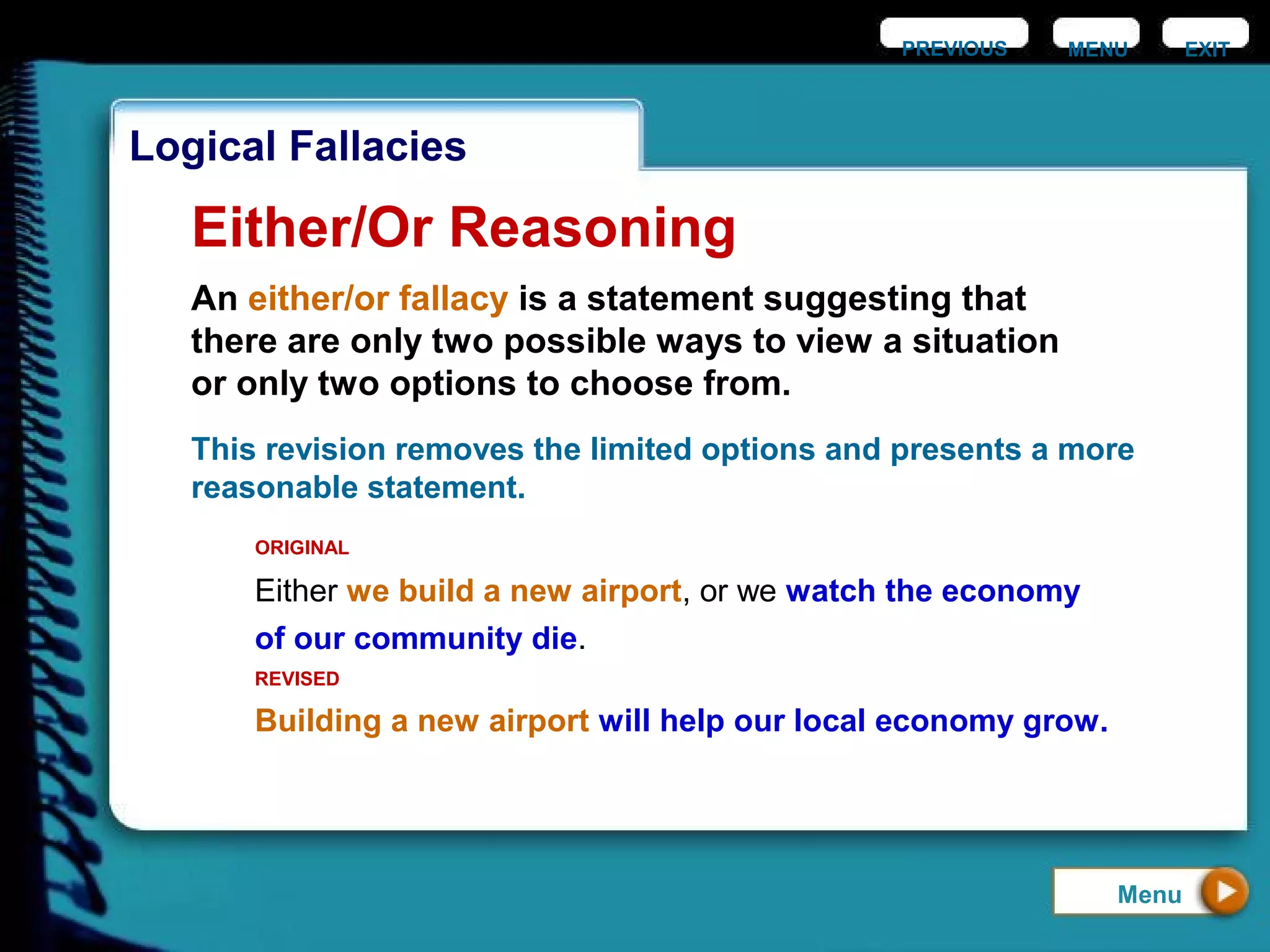 PREVIOUS MENU EXIT

Logical Fallacies

Either/Or Reasoning

An either/or fallacy is a statement suggesting that there are only two possible ways to view a situation or only two options to choose from.

This revision removes the limited options and presents a more reasonable statement.

ORIGINAL

Either we build a new airport, or we watch the economy of our community die.

REVISED

Building a new airport will help our local economy grow.

Menu